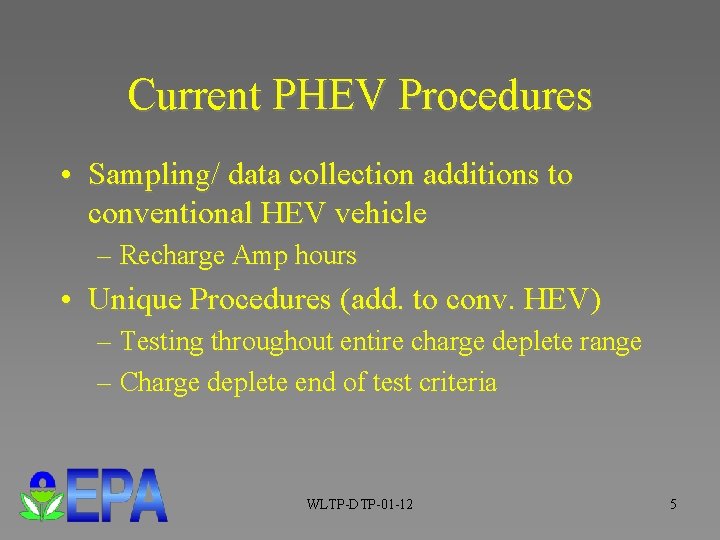 Current PHEV Procedures

• Sampling/ data collection additions to conventional HEV vehicle
– Recharge Amp hours
• Unique Procedures (add. to conv. HEV)
– Testing throughout entire charge deplete range
– Charge deplete end of test criteria

EPA

WLTP-DTP-01-12

5